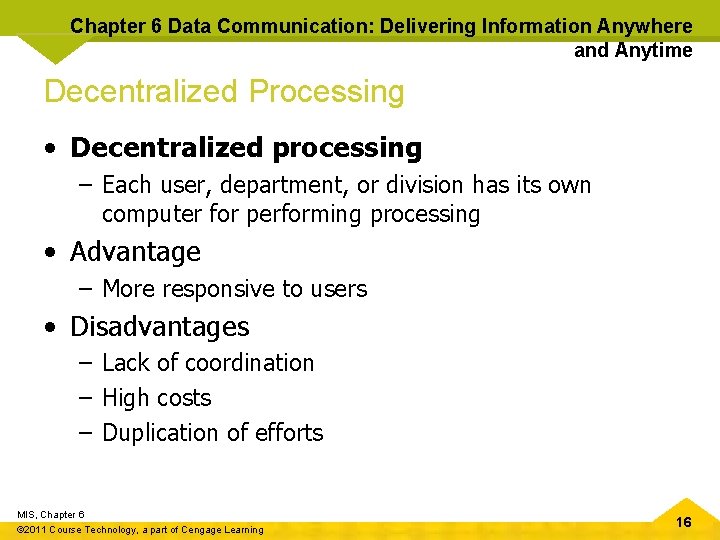 Chapter 6 Data Communication: Delivering Information Anywhere and Anytime

Decentralized Processing

• Decentralized processing
– Each user, department, or division has its own computer for performing processing
• Advantage
– More responsive to users
• Disadvantages
– Lack of coordination
– High costs
– Duplication of efforts

MIS, Chapter 6
©2011 Course Technology, a part of Cengage Learning

16